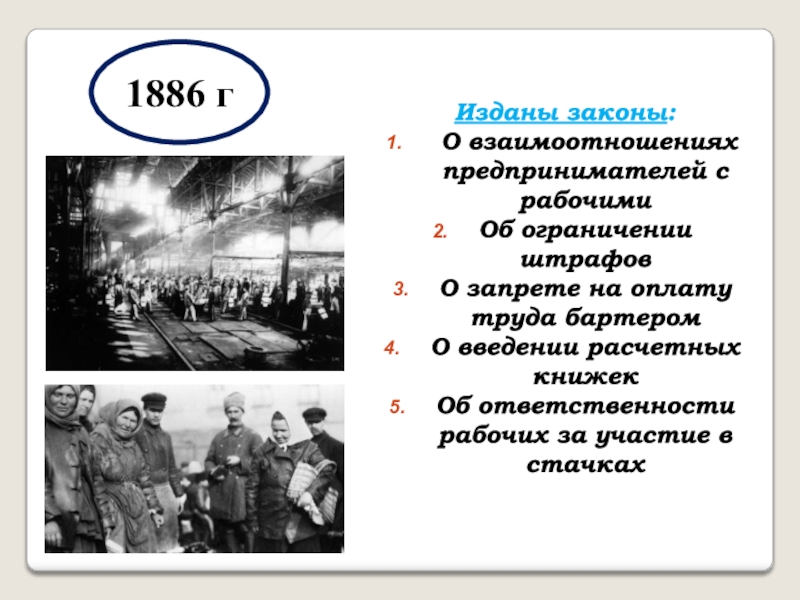 1886 г

Изданы законы:

1. О взаимоотношениях предпринимателей с рабочими
2. Об ограничении штрафов
3. О запрете на оплату труда бартером
4. О введении расчетных книжек
5. Об ответственности рабочих за участие в стачках